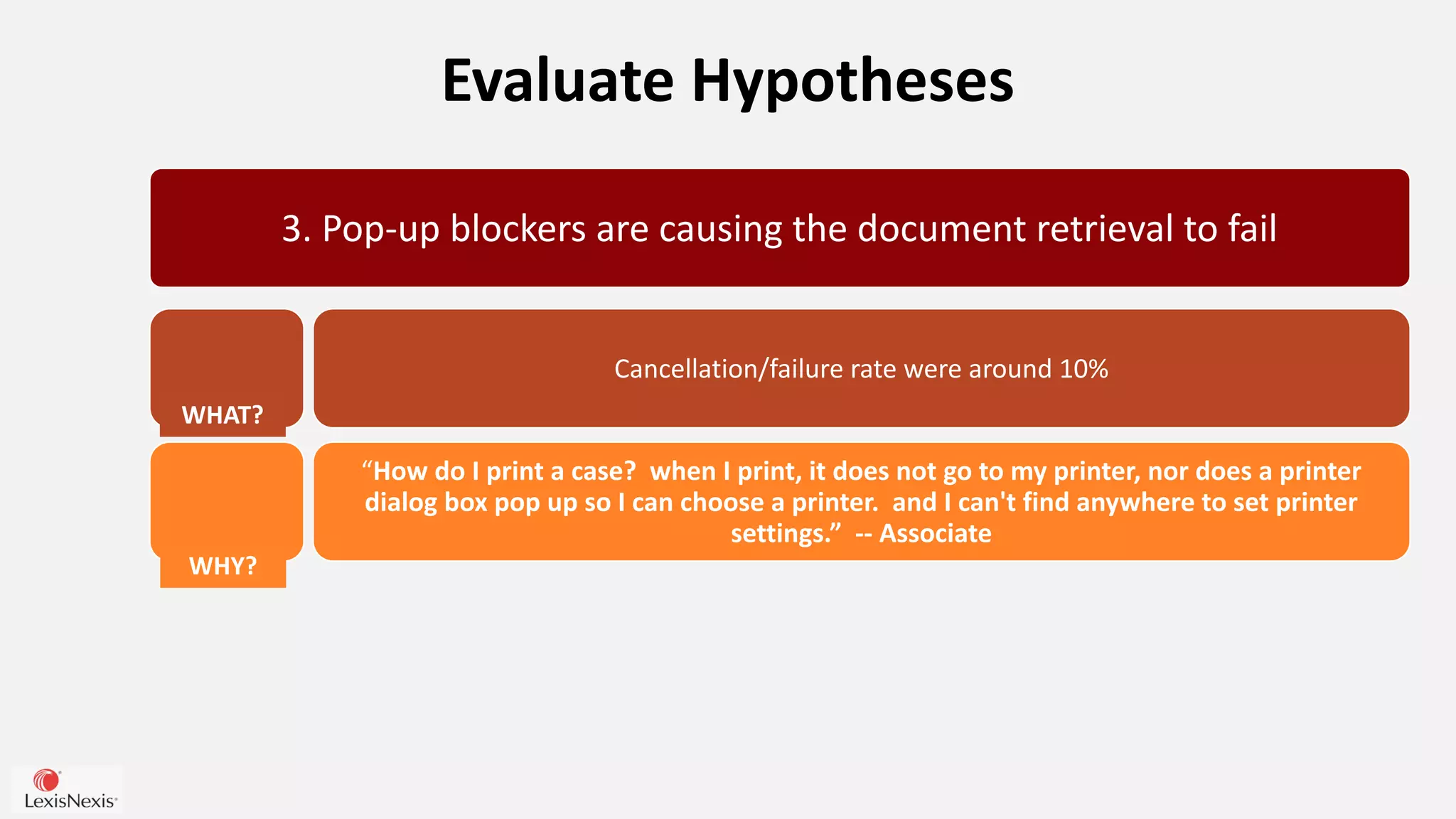 Evaluate Hypotheses

3. Pop-up blockers are causing the document retrieval to fail

WHAT?

Cancellation/failure rate were around 10%

WHY?

“How do I print a case? when I print, it does not go to my printer, nor does a printer dialog box pop up so I can choose a printer. and I can't find anywhere to set printer settings.” -- Associate

LexisNexis